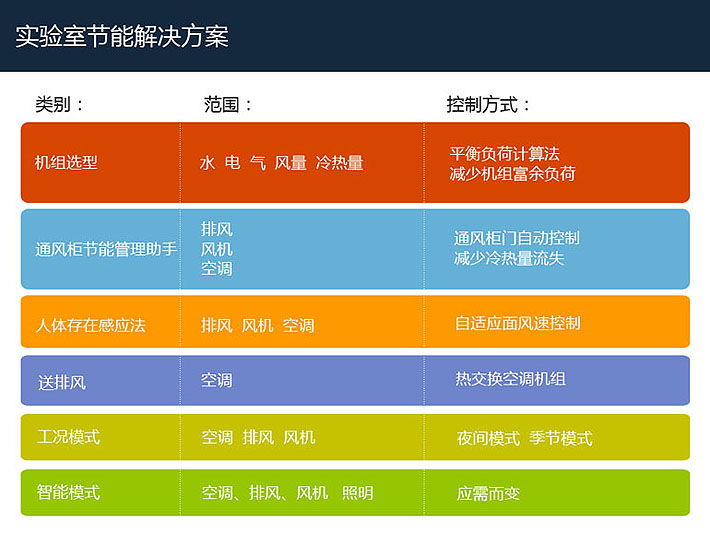 实验室节能解决方案

| 类别： | 范围： | 控制方式： |
|---|---|---|
| 机组选型 | 水 电 气 风量 冷热量 | 平衡负荷计算法 减少机组富余负荷 |
| 通风柜节能管理助手 | 排风 风机 空调 | 通风柜门自动控制 减少冷热量流失 |
| 人体存在感应法 | 排风 风机 空调 | 自适应面风速控制 |
| 送排风 | 空调 | 热交换空调机组 |
| 工况模式 | 空调 排风 风机 | 夜间模式 季节模式 |
| 智能模式 | 空调、排风、风机 照明 | 应需而变 |